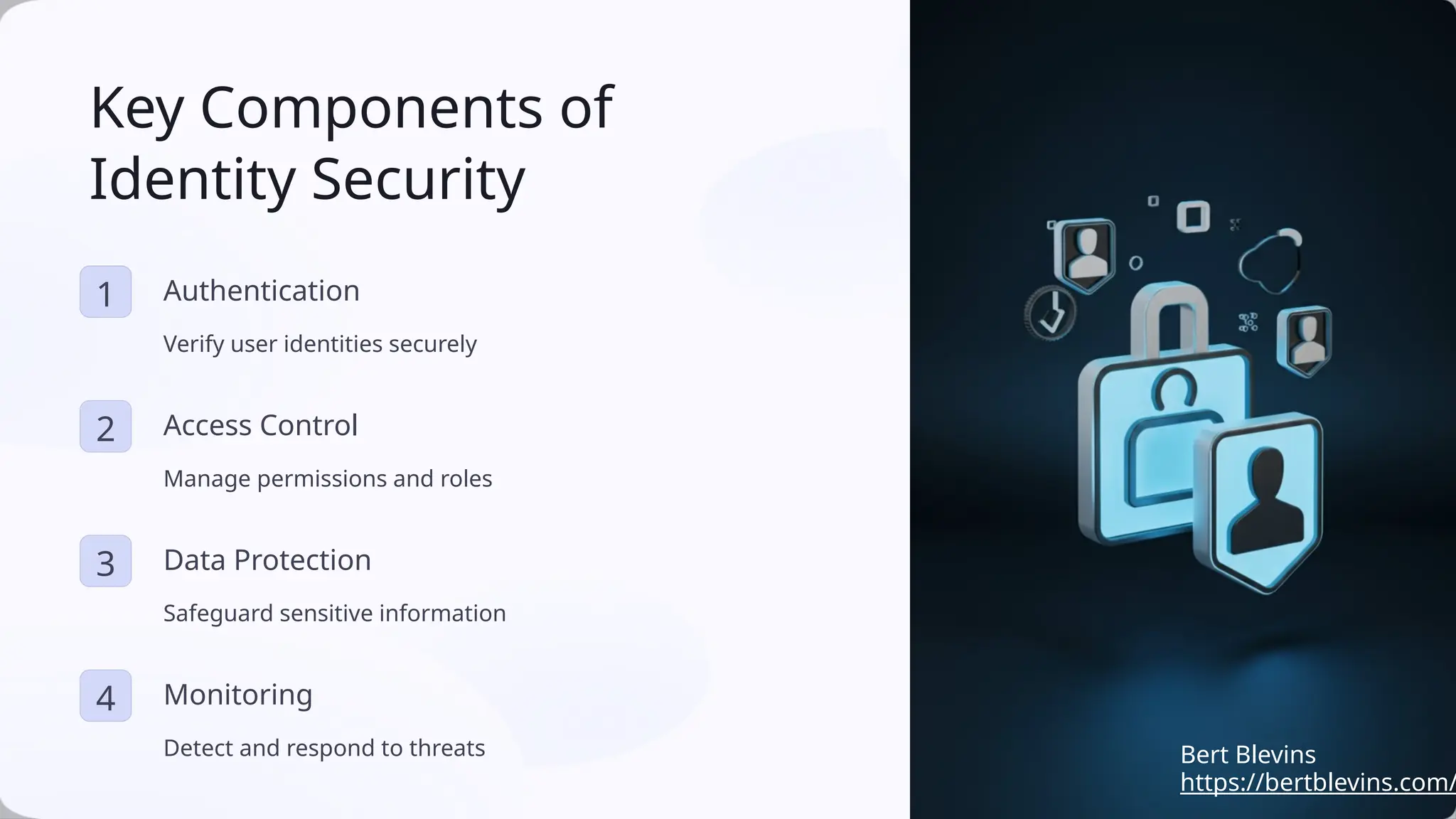 Key Components of Identity Security

1 Authentication

Verify user identities securely

2 Access Control

Manage permissions and roles

3 Data Protection

Safeguard sensitive information

4 Monitoring

Detect and respond to threats

Bert Blevins
https://bertblevins.com/